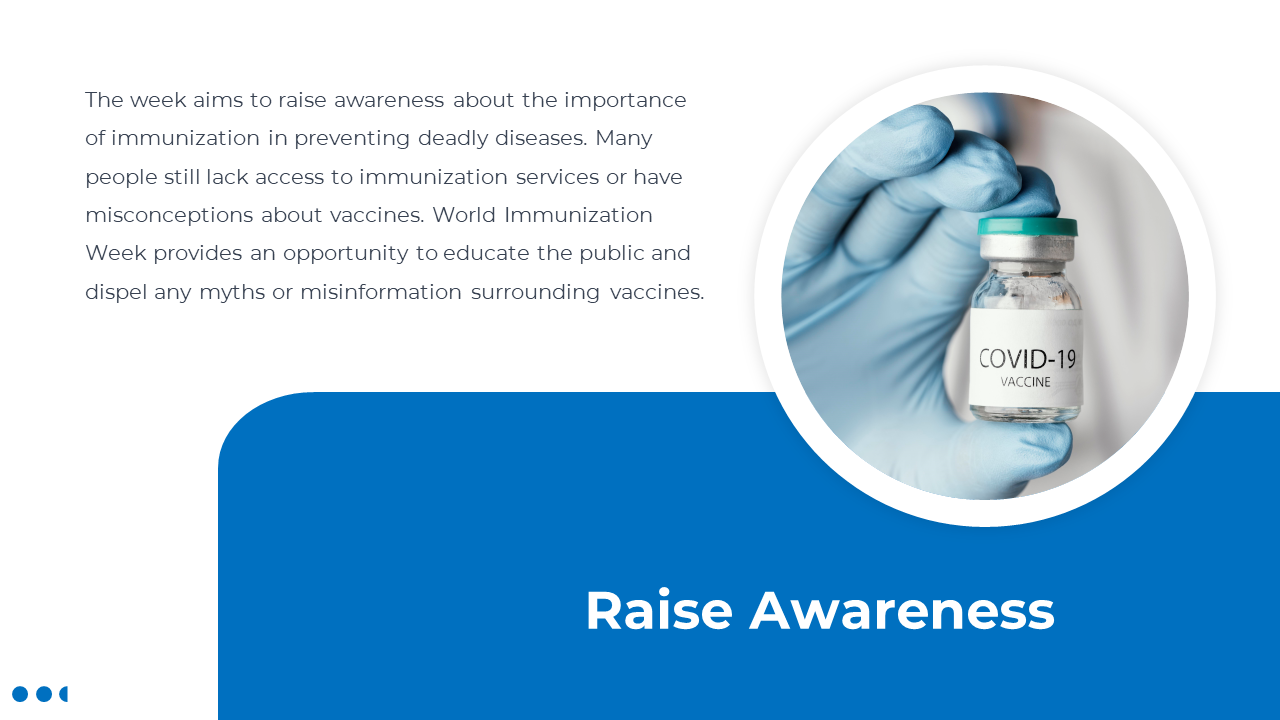 The week aims to raise awareness about the importance of immunization in preventing deadly diseases. Many people still lack access to immunization services or have misconceptions about vaccines. World Immunization Week provides an opportunity to educate the public and dispel any myths or misinformation surrounding vaccines.

COVID-19
VACCINE

Raise Awareness